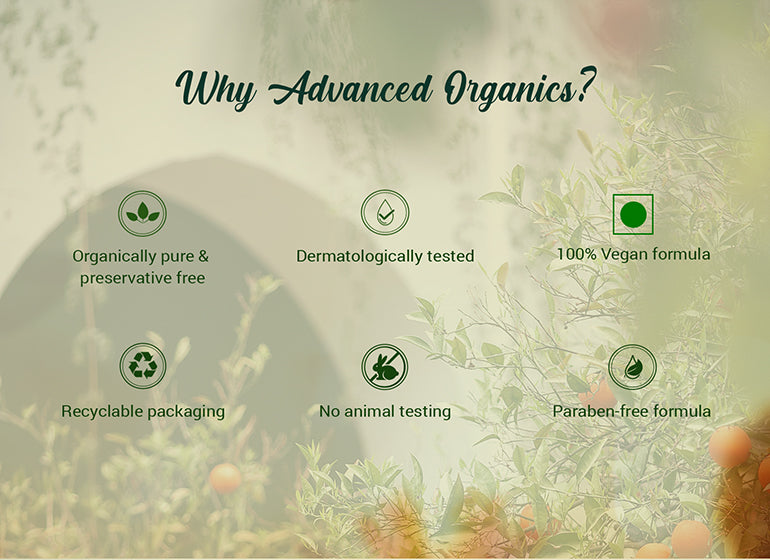 Why Advanced Organics?

Organically pure & preservative free

Dermatologically tested

100% Vegan formula

Recyclable packaging

No animal testing

Paraben-free formula